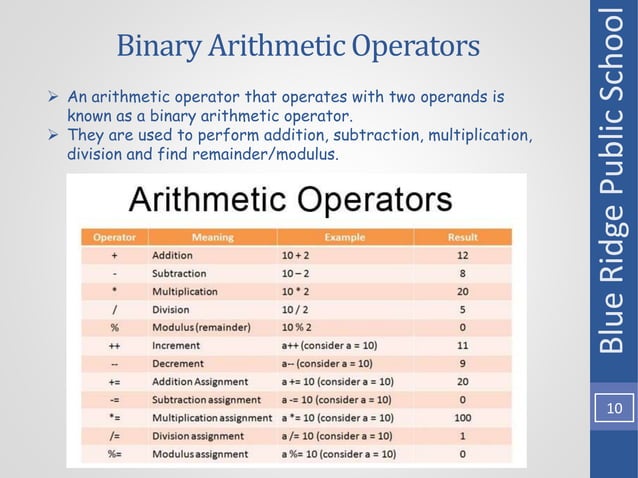 Binary Arithmetic Operators

➢ An arithmetic operator that operates with two operands is known as a binary arithmetic operator.
➢ They are used to perform addition, subtraction, multiplication, division and find remainder/modulus.

Arithmetic Operators

| Operator | Meaning | Example | Result |
|---|---|---|---|
| + | Addition | 10 + 2 | 12 |
| - | Subtraction | 10 – 2 | 8 |
| * | Multiplication | 10 * 2 | 20 |
| / | Division | 10 / 2 | 5 |
| % | Modulus (remainder) | 10 % 2 | 0 |
| ++ | Increment | a++ (consider a = 10) | 11 |
| -- | Decrement | a-- (consider a = 10) | 9 |
| += | Addition Assignment | a += 10 (consider a = 10) | 20 |
| -= | Subtraction assignment | a -= 10 (consider a = 10) | 0 |
| *= | Multiplication assignment | a *= 10 (consider a = 10) | 100 |
| /= | Division assignment | a /= 10 (consider a = 10) | 1 |
| %= | Modulus assignment | a %= 10 (consider a = 10) | 0 |

Blue Ridge Public School

10